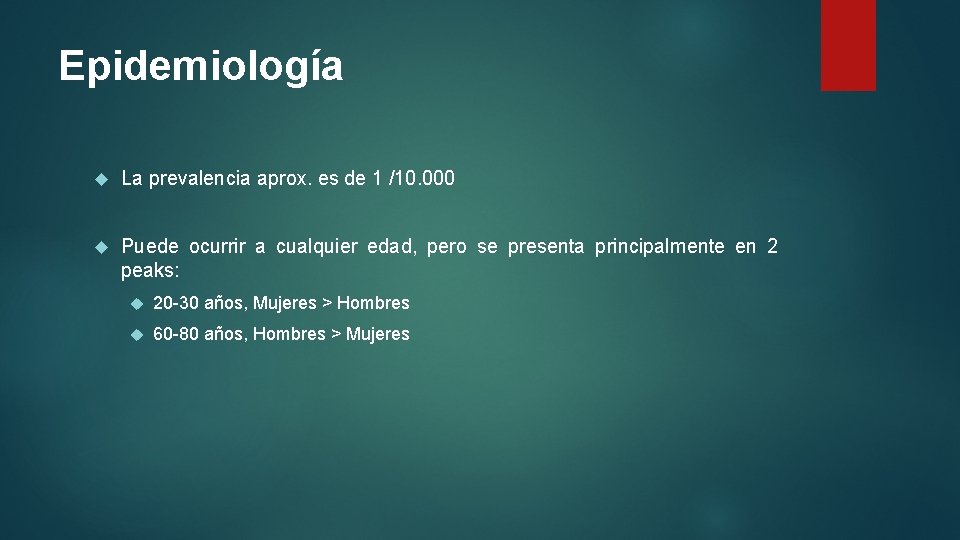 Epidemiología

La prevalencia aprox. es de 1 /10.000

Puede ocurrir a cualquier edad, pero se presenta principalmente en 2 peaks:

20-30 años, Mujeres > Hombres

60-80 años, Hombres > Mujeres